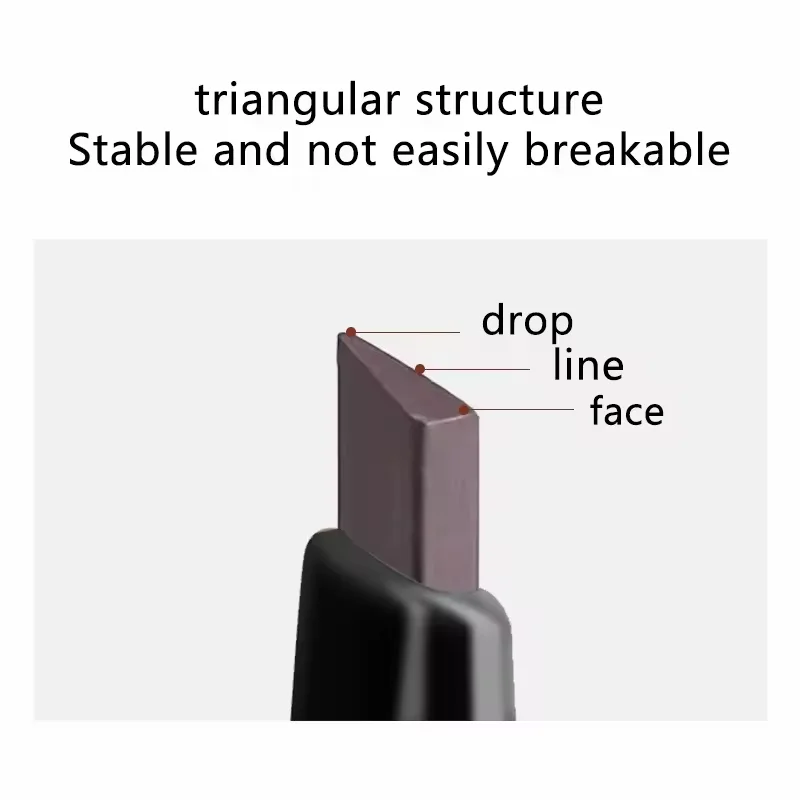 triangular structure
Stable and not easily breakable

drop
line
face